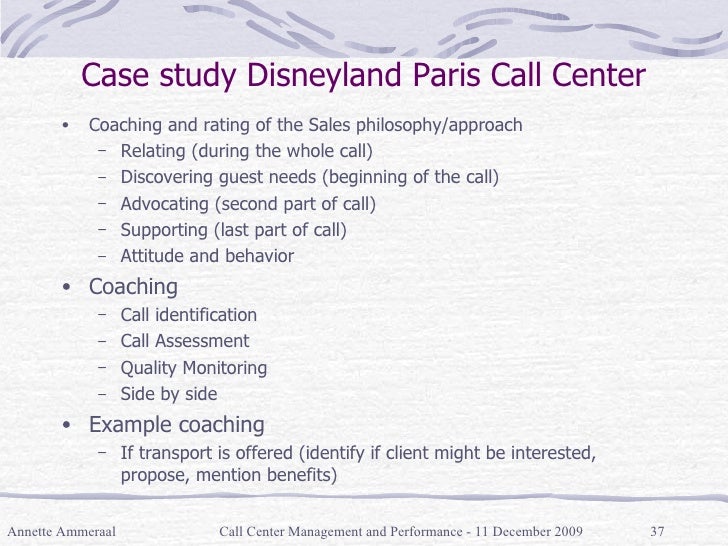 Case study Disneyland Paris Call Center

• Coaching and rating of the Sales philosophy/approach
 – Relating (during the whole call)
 – Discovering guest needs (beginning of the call)
 – Advocating (second part of call)
 – Supporting (last part of call)
 – Attitude and behavior
• Coaching
 – Call identification
 – Call Assessment
 – Quality Monitoring
 – Side by side
• Example coaching
 – If transport is offered (identify if client might be interested, propose, mention benefits)

Annette Ammeraal Call Center Management and Performance - 11 December 2009 37